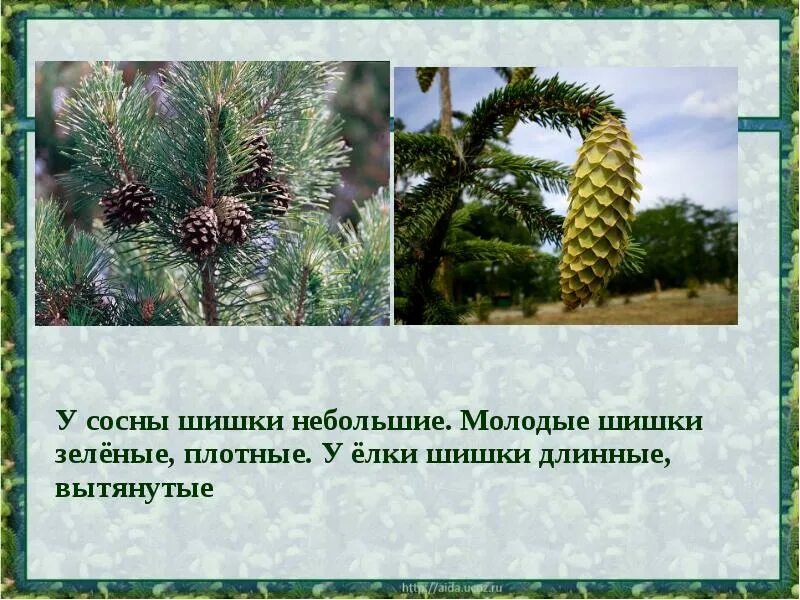 У сосны шишки небольшие. Молодые шишки зелёные, плотные. У ёлки шишки длинные, вытянутые

http://aida.ucoz.ru